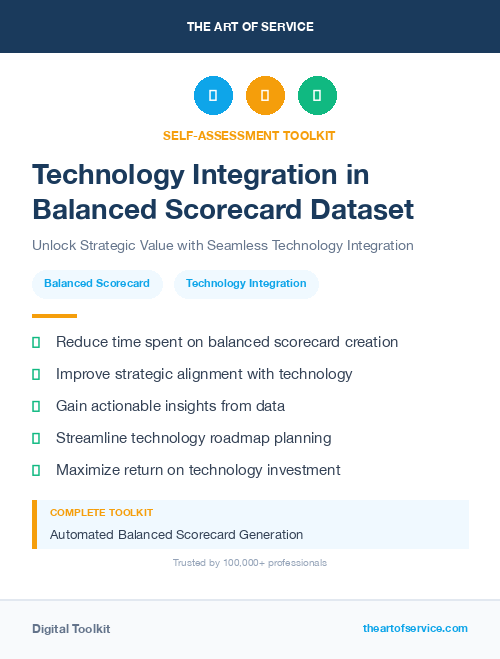 THE ART OF SERVICE

SELF-ASSESSMENT TOOLKIT

Technology Integration in Balanced Scorecard Dataset

Unlock Strategic Value with Seamless Technology Integration

Balanced Scorecard

Technology Integration

Reduce time spent on balanced scorecard creation

Improve strategic alignment with technology

Gain actionable insights from data

Streamline technology roadmap planning

Maximize return on technology investment

COMPLETE TOOLKIT

Automated Balanced Scorecard Generation

Trusted by 100,000+ professionals

Digital Toolkit

theartofservice.com